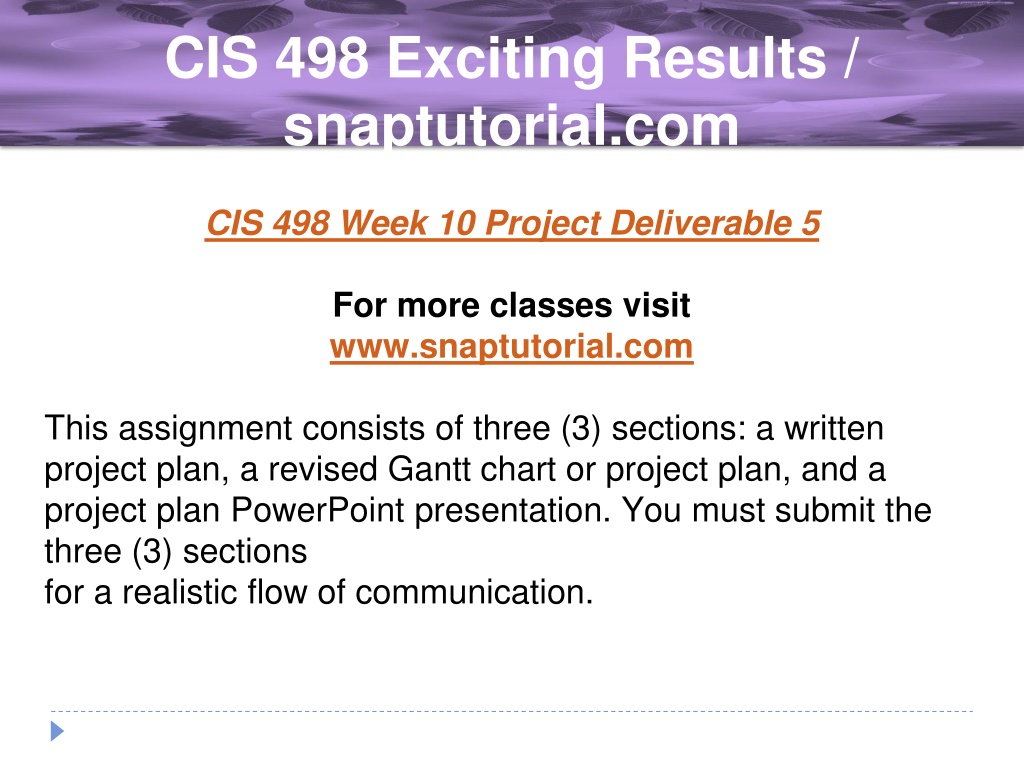 CIS 498 Exciting Results / snaptutorial.com

CIS 498 Week 10 Project Deliverable 5

For more classes visit
www.snaptutorial.com

This assignment consists of three (3) sections: a written project plan, a revised Gantt chart or project plan, and a project plan PowerPoint presentation. You must submit the three (3) sections
for a realistic flow of communication.